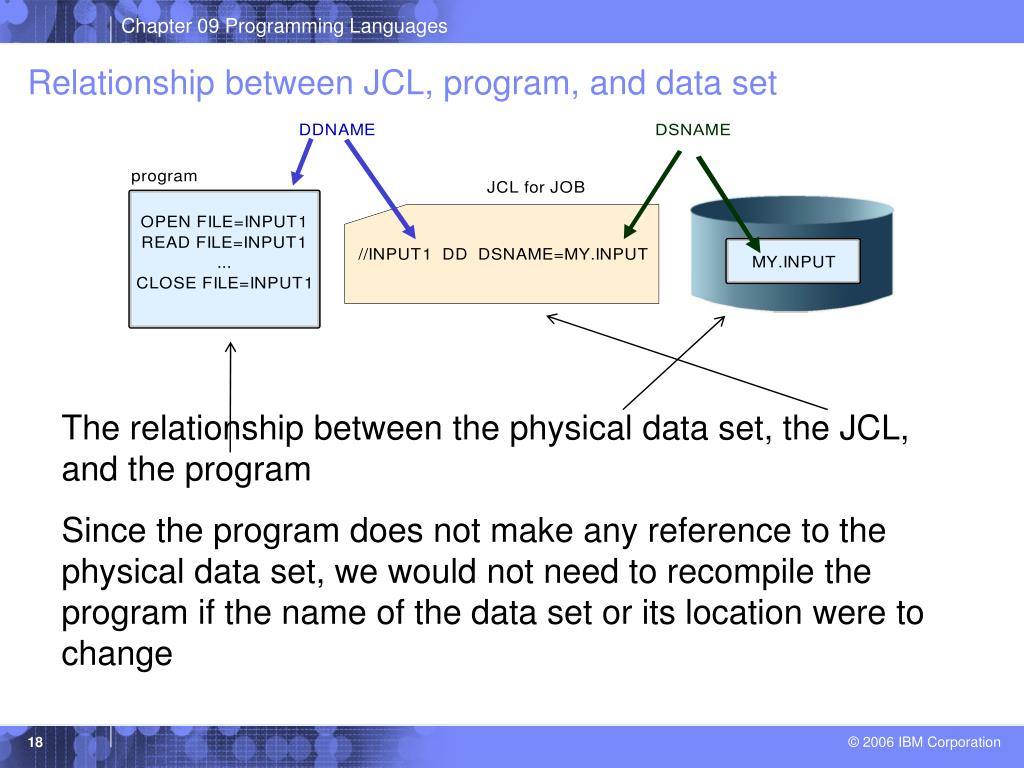 Chapter 09 Programming Languages

Relationship between JCL, program, and data set

DDNAME

DSNAME

program

OPEN FILE=INPUT1
READ FILE=INPUT1
...
CLOSE FILE=INPUT1

JCL for JOB

//INPUT1 DD DSNAME=MY.INPUT

MY.INPUT

The relationship between the physical data set, the JCL, and the program

Since the program does not make any reference to the physical data set, we would not need to recompile the program if the name of the data set or its location were to change

18

© 2006 IBM Corporation